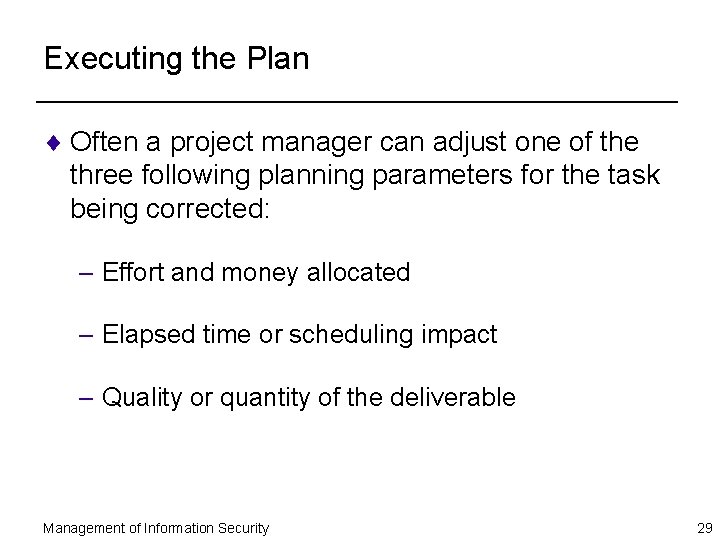 Executing the Plan

♦ Often a project manager can adjust one of the three following planning parameters for the task being corrected:

– Effort and money allocated

– Elapsed time or scheduling impact

– Quality or quantity of the deliverable

Management of Information Security

29